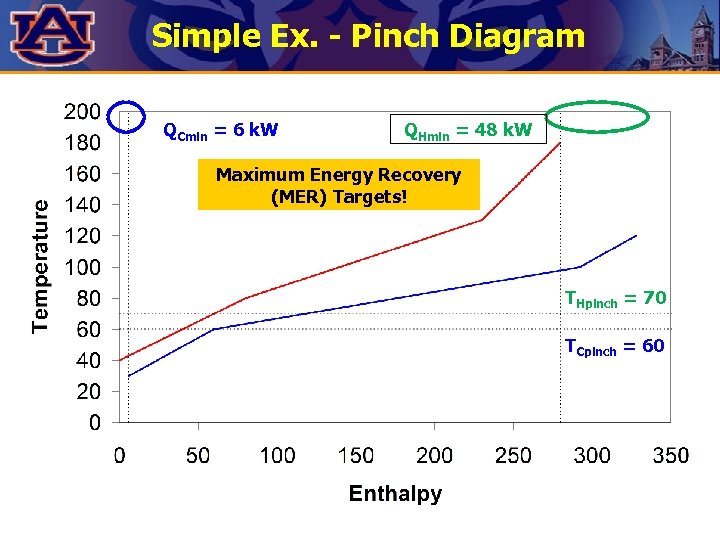 AU

Simple Ex. - Pinch Diagram

$Q_{Cmin}$ = 6 kW

$Q_{Hmin}$ = 48 kW

Maximum Energy Recovery (MER) Targets!

$T_{Hpinch}$ = 70

$T_{Cpinch}$ = 60

Temperature

200
180
160
140
120
100
80
60
40
20
0

0 50 100 150 200 250 300 350

Enthalpy